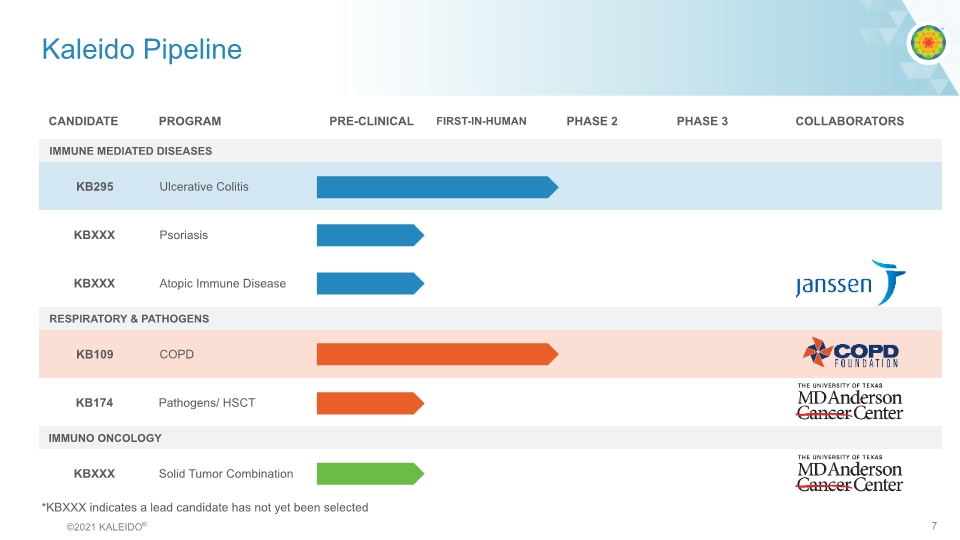 Kaleido Pipeline

| CANDIDATE | PROGRAM | PRE-CLINICAL | FIRST-IN-HUMAN | PHASE 2 | PHASE 3 | COLLABORATORS |
|---|---|---|---|---|---|---|
| IMMUNE MEDIATED DISEASES | | | | | | |
| KB295 | Ulcerative Colitis | | | | | |
| KBXXX | Psoriasis | | | | | |
| KBXXX | Atopic Immune Disease | | | | | janssen |
| RESPIRATORY & PATHOGENS | | | | | | |
| KB109 | COPD | | | | | COPD FOUNDATION |
| KB174 | Pathogens/ HSCT | | | | | THE UNIVERSITY OF TEXAS MDAnderson Cancer Center |
| IMMUNO ONCOLOGY | | | | | | |
| KBXXX | Solid Tumor Combination | | | | | THE UNIVERSITY OF TEXAS MDAnderson Cancer Center |

*KBXXX indicates a lead candidate has not yet been selected

©2021 KALEIDO®

7